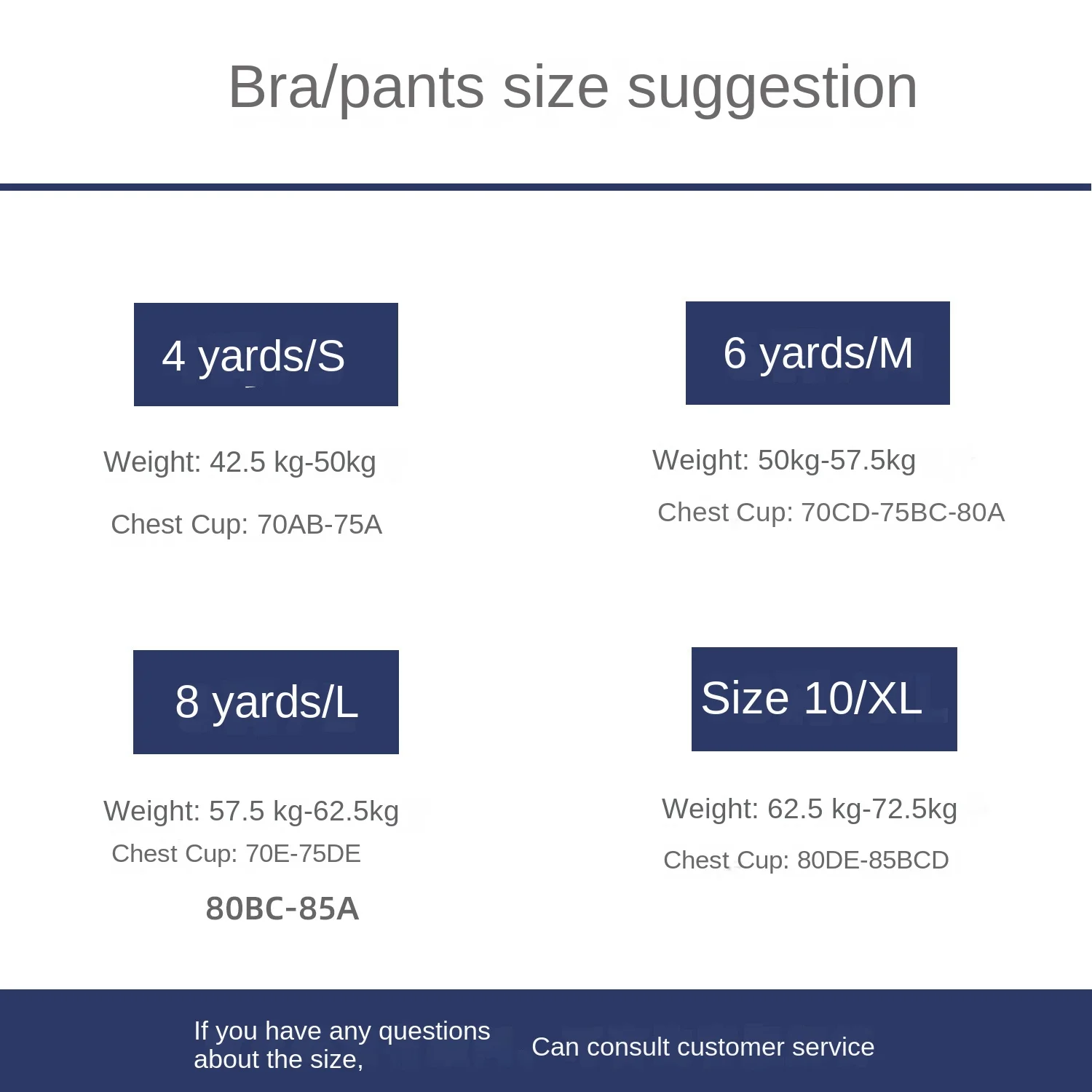 Bra/pants size suggestion

4 yards/S

Weight: 42.5 kg-50kg

Chest Cup: 70AB-75A

6 yards/M

Weight: 50kg-57.5kg

Chest Cup: 70CD-75BC-80A

8 yards/L

Weight: 57.5 kg-62.5kg

Chest Cup: 70E-75DE

80BC-85A

Size 10/XL

Weight: 62.5 kg-72.5kg

Chest Cup: 80DE-85BCD

If you have any questions about the size,

Can consult customer service